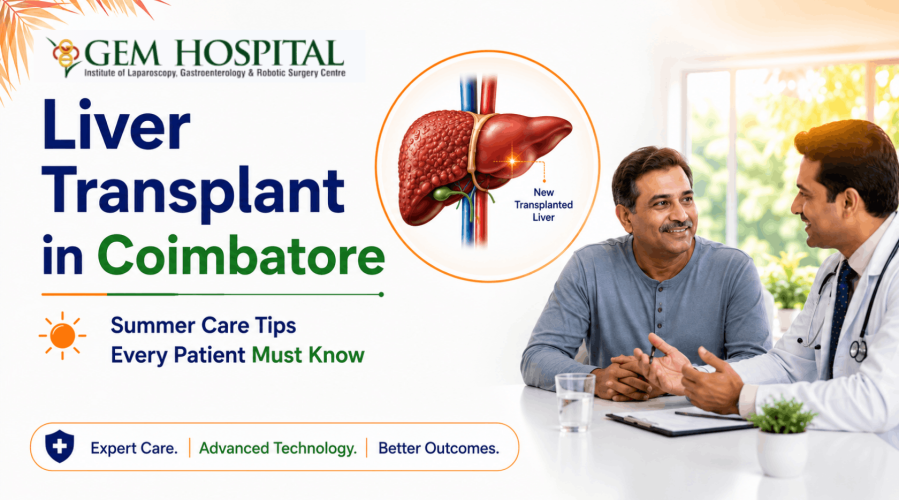 GEM HOSPITAL
Institute of Laparoscopy, Gastroenterology & Robotic Surgery Centre

Liver Transplant in Coimbatore

New Transplanted Liver

Summer Care Tips Every Patient Must Know

Expert Care. | Advanced Technology. | Better Outcomes.